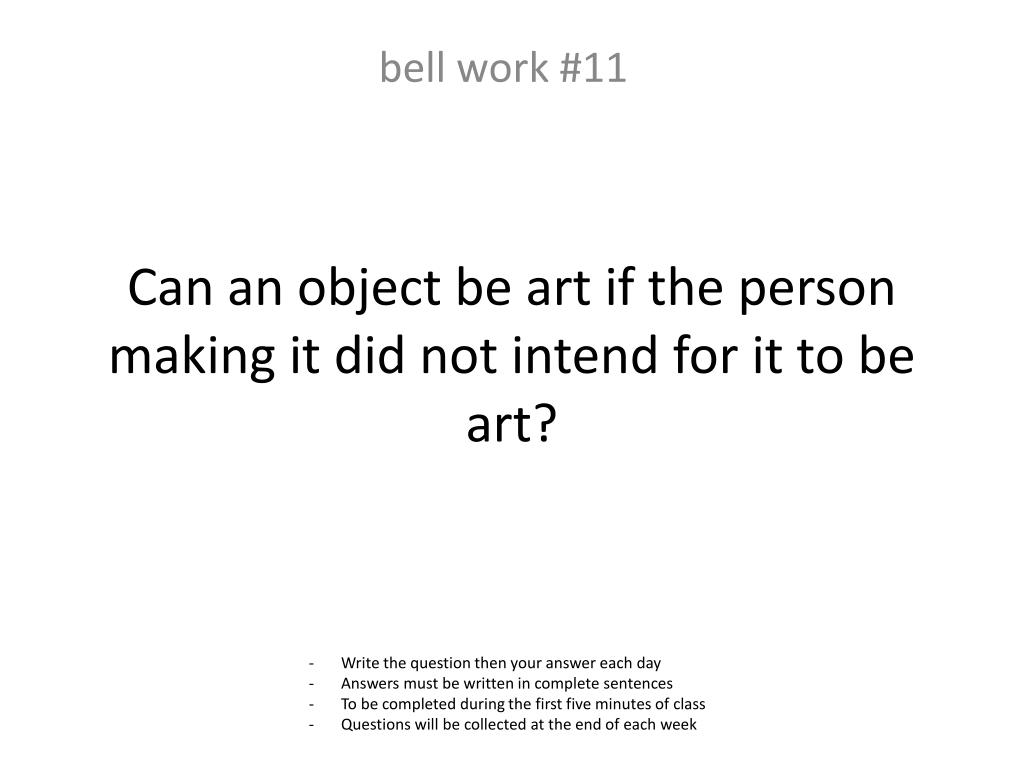 bell work #11

Can an object be art if the person making it did not intend for it to be art?

- Write the question then your answer each day
- Answers must be written in complete sentences
- To be completed during the first five minutes of class
- Questions will be collected at the end of each week